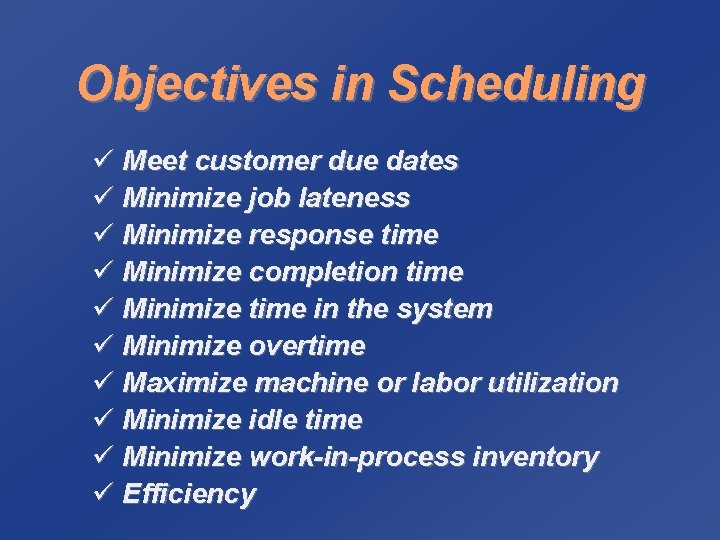 Objectives in Scheduling

✓ Meet customer due dates
✓ Minimize job lateness
✓ Minimize response time
✓ Minimize completion time
✓ Minimize time in the system
✓ Minimize overtime
✓ Maximize machine or labor utilization
✓ Minimize idle time
✓ Minimize work-in-process inventory
✓ Efficiency